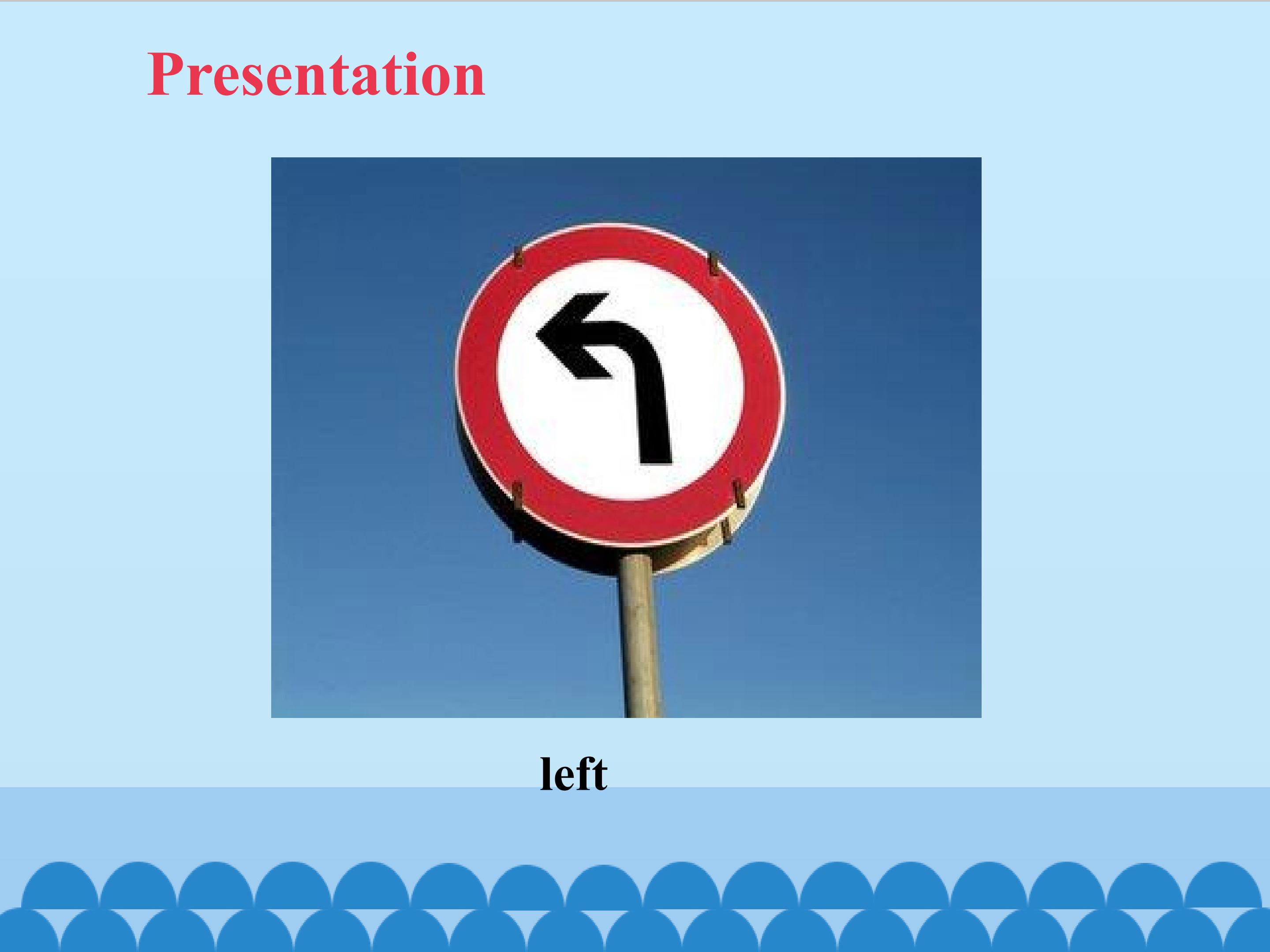 Presentation

left